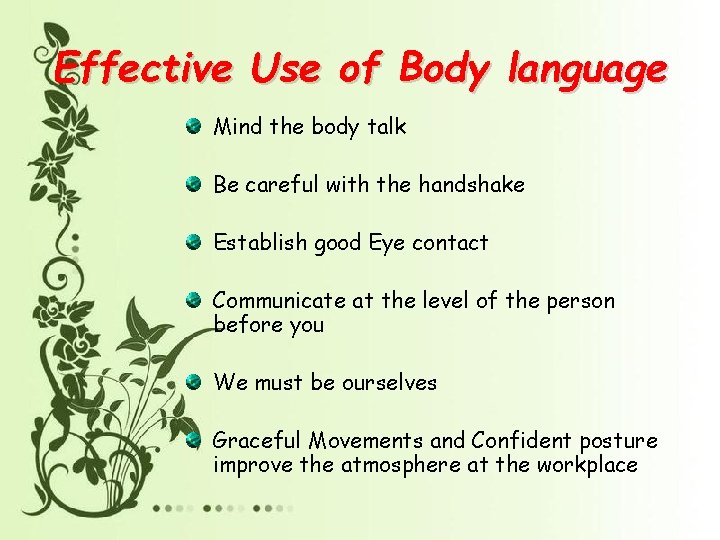 Effective Use of Body language

Mind the body talk

Be careful with the handshake

Establish good Eye contact

Communicate at the level of the person before you

We must be ourselves

Graceful Movements and Confident posture improve the atmosphere at the workplace